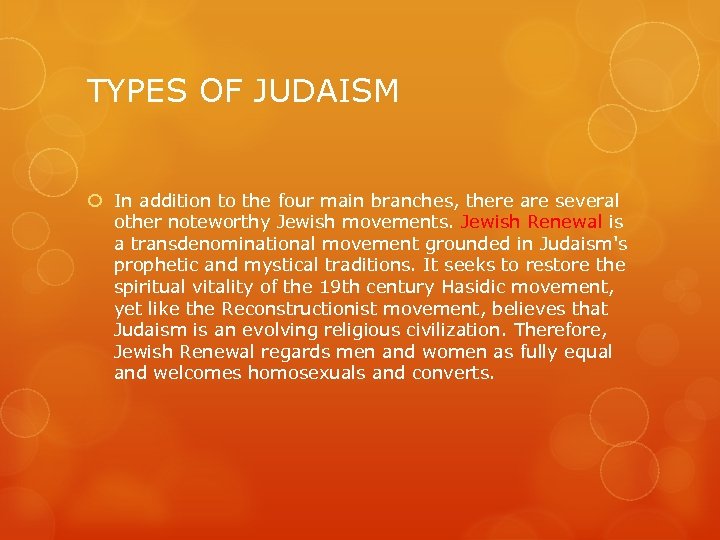 TYPES OF JUDAISM

In addition to the four main branches, there are several other noteworthy Jewish movements. Jewish Renewal is a transdenominational movement grounded in Judaism's prophetic and mystical traditions. It seeks to restore the spiritual vitality of the 19th century Hasidic movement, yet like the Reconstructionist movement, believes that Judaism is an evolving religious civilization. Therefore, Jewish Renewal regards men and women as fully equal and welcomes homosexuals and converts.